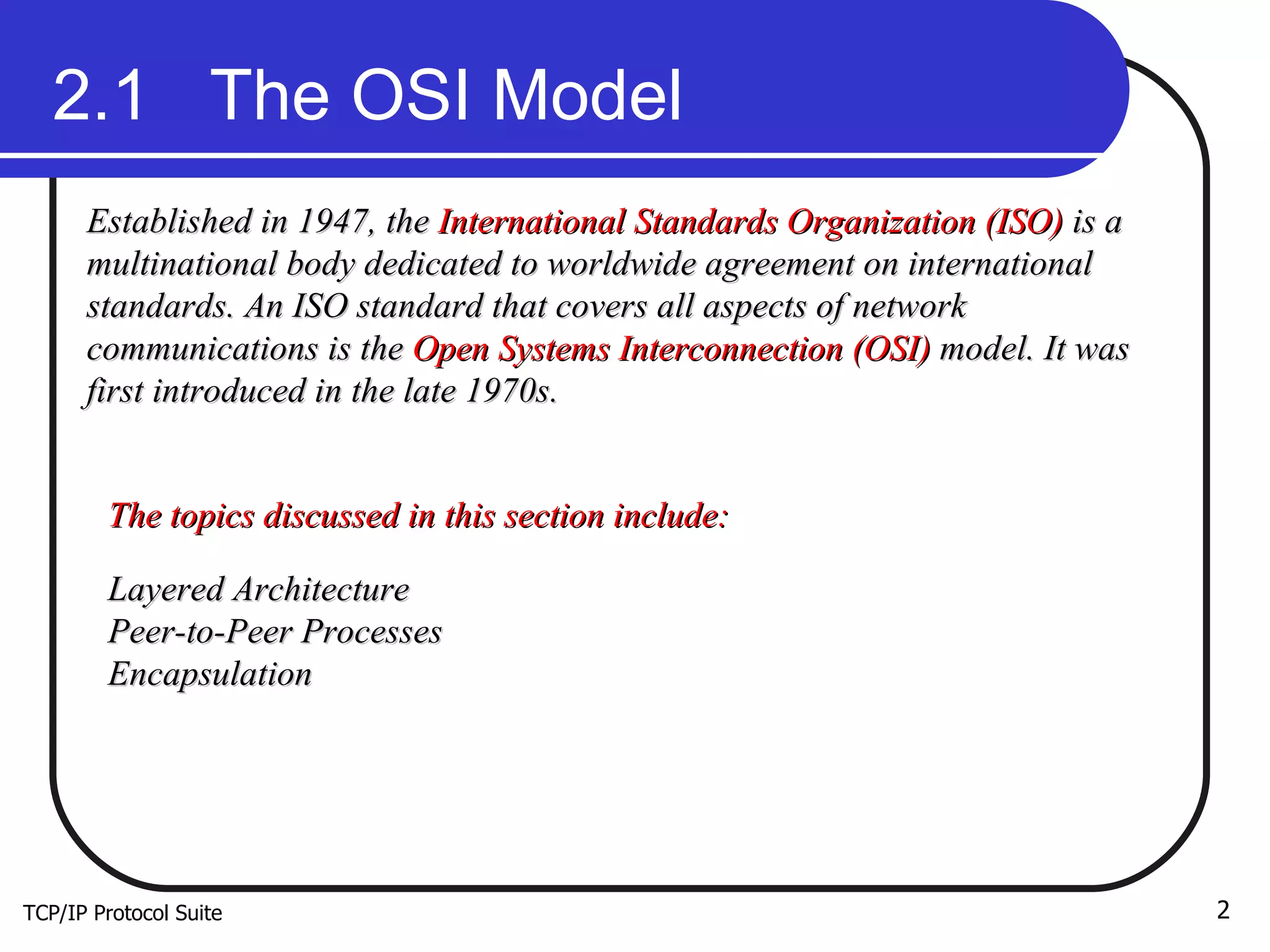 2.1 The OSI Model

Established in 1947, the International Standards Organization (ISO) is a multinational body dedicated to worldwide agreement on international standards. An ISO standard that covers all aspects of network communications is the Open Systems Interconnection (OSI) model. It was first introduced in the late 1970s.

The topics discussed in this section include:

Layered Architecture
Peer-to-Peer Processes
Encapsulation

TCP/IP Protocol Suite

2